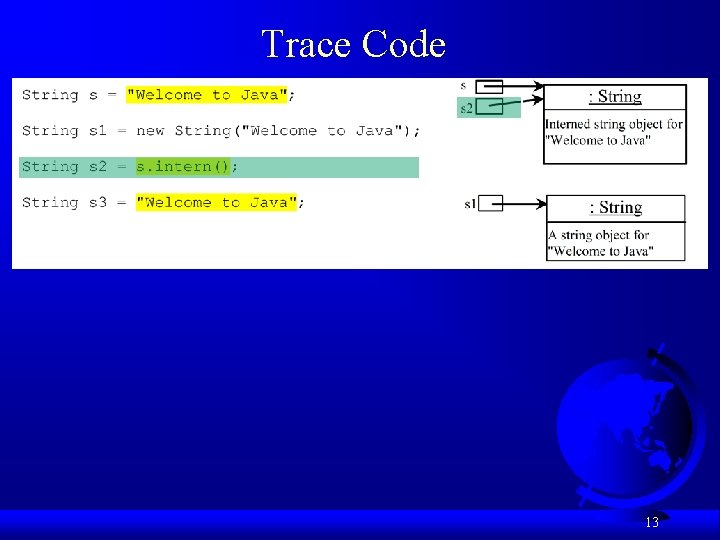 Trace Code

String s = "Welcome to Java";

String s1 = new String("Welcome to Java");

String s2 = s.intern();

String s3 = "Welcome to Java";

s

s2

: String

Interned string object for "Welcome to Java"

s1

: String

A string object for "Welcome to Java"

13